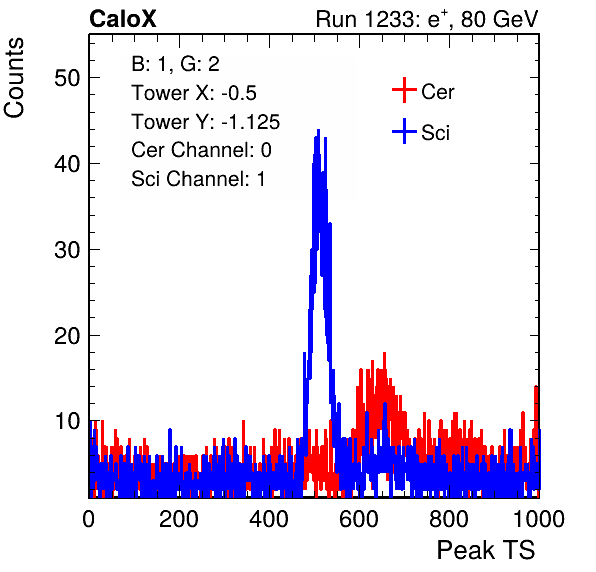 CaloX

Run 1233: $e^{+}$, 80 GeV

Counts

B: 1, G: 2
Tower X: -0.5
Tower Y: -1.125
Cer Channel: 0
Sci Channel: 1

Cer
Sci

50
40
30
20
10

0
200
400
600
800
1000

Peak TS